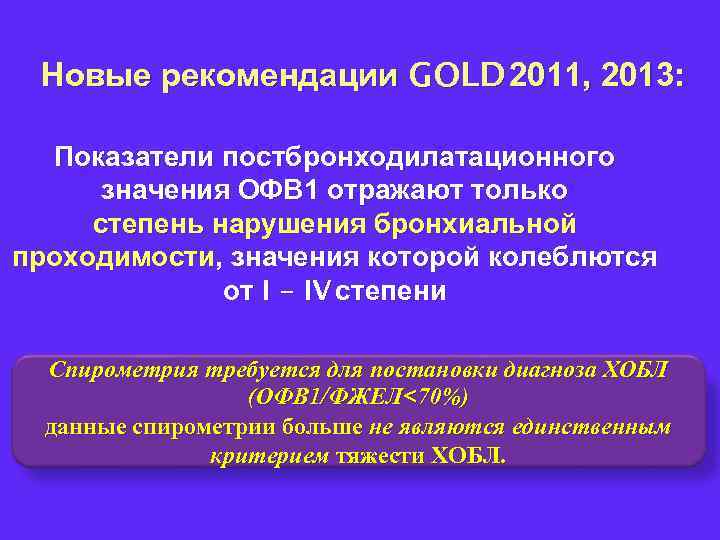 Новые рекомендации GOLD 2011, 2013:

Показатели постбронходилатационного значения ОФВ1 отражают только степень нарушения бронхиальной проходимости, значения которой колеблются от I – IV степени

Спирометрия требуется для постановки диагноза ХОБЛ (ОФВ1/ФЖЕЛ<70%)
данные спирометрии больше не являются единственным критерием тяжести ХОБЛ.